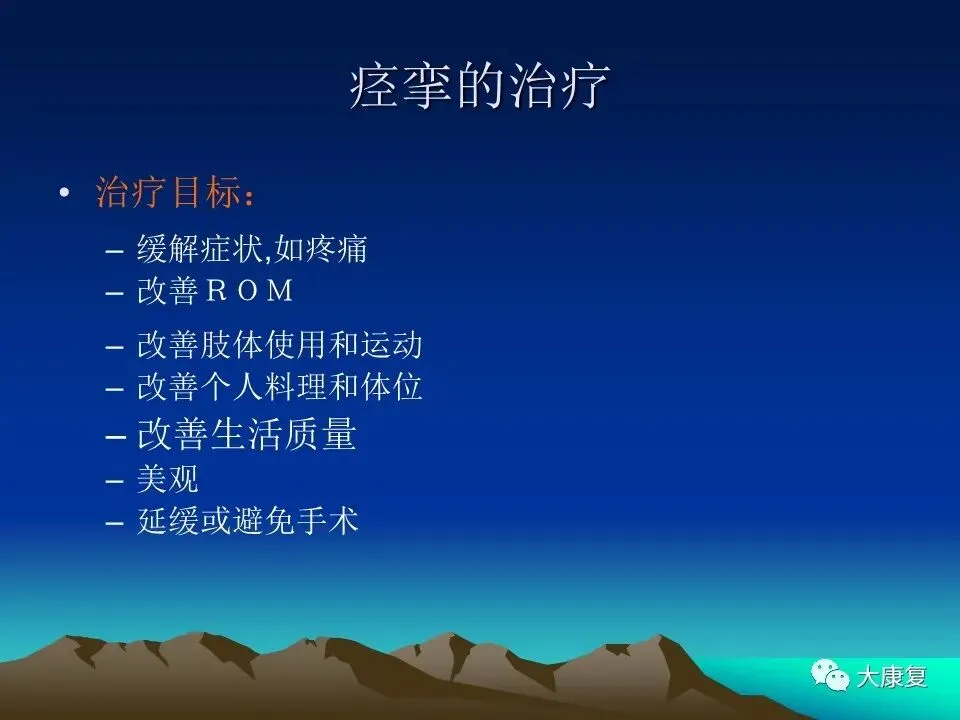 痉挛的治疗

• 治疗目标：
– 缓解症状,如疼痛
– 改善ＲＯＭ
– 改善肢体使用和运动
– 改善个人料理和体位
– 改善生活质量
– 美观
– 延缓或避免手术

大康复